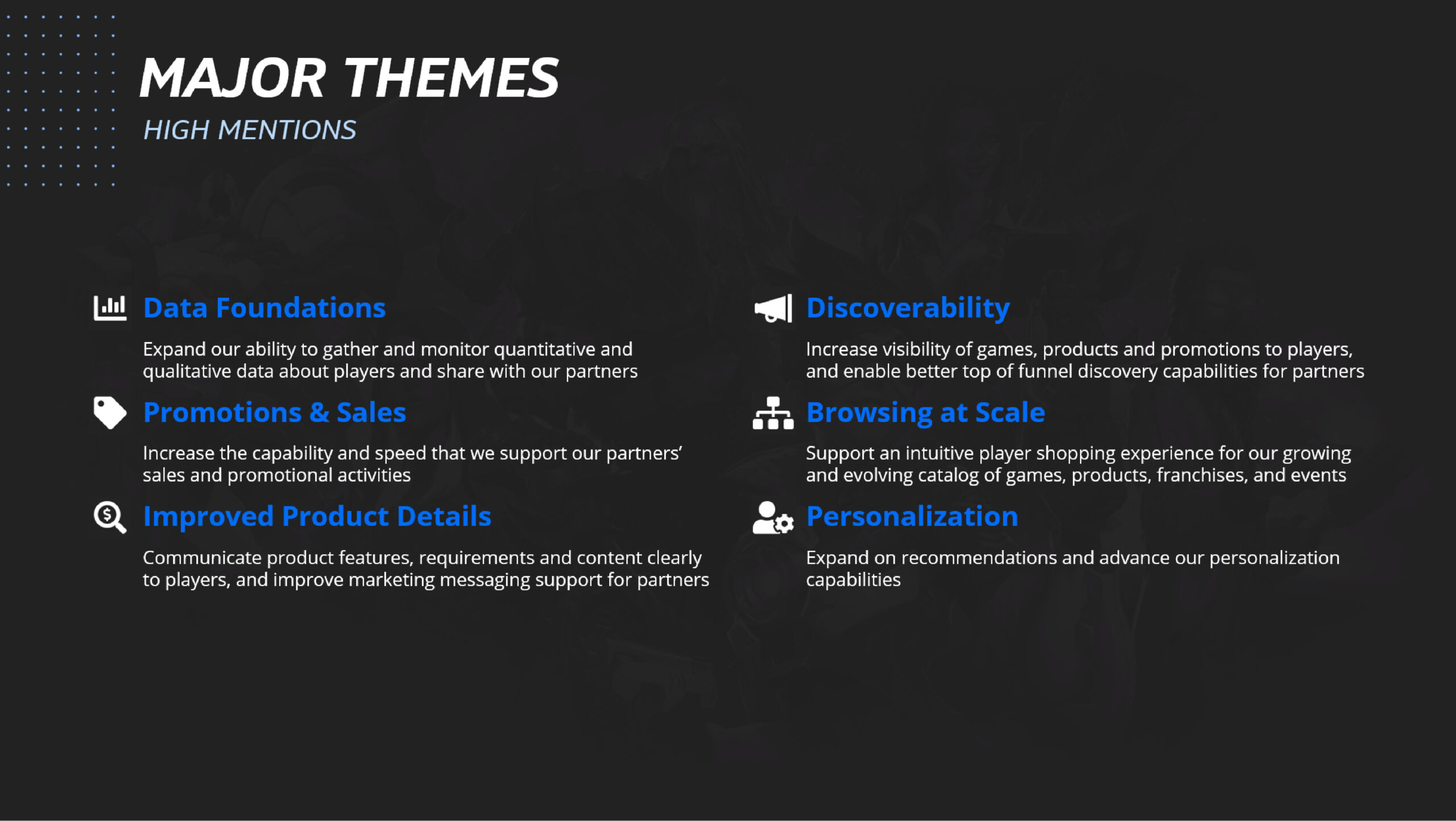 MAJOR THEMES
HIGH MENTIONS

Data Foundations

Expand our ability to gather and monitor quantitative and qualitative data about players and share with our partners

Promotions & Sales

Increase the capability and speed that we support our partners' sales and promotional activities

Improved Product Details

Communicate product features, requirements and content clearly to players, and improve marketing messaging support for partners

Discoverability

Increase visibility of games, products and promotions to players, and enable better top of funnel discovery capabilities for partners

Browsing at Scale

Support an intuitive player shopping experience for our growing and evolving catalog of games, products, franchises, and events

Personalization

Expand on recommendations and advance our personalization capabilities